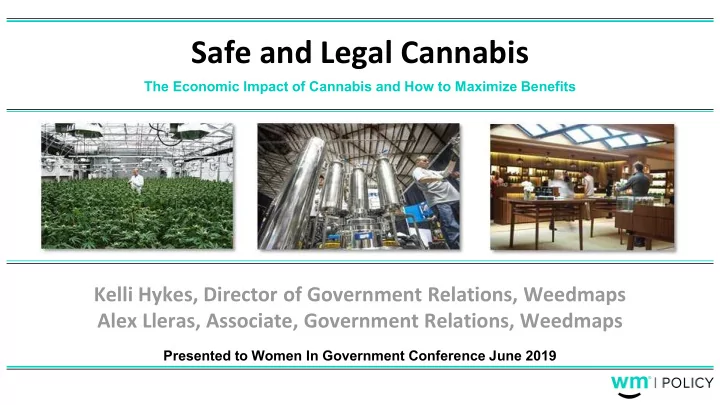 Safe and Legal Cannabis

The Economic Impact of Cannabis and How to Maximize Benefits

Kelli Hykes, Director of Government Relations, Weedmaps
Alex Lleras, Associate, Government Relations, Weedmaps

Presented to Women In Government Conference June 2019

wm | POLICY